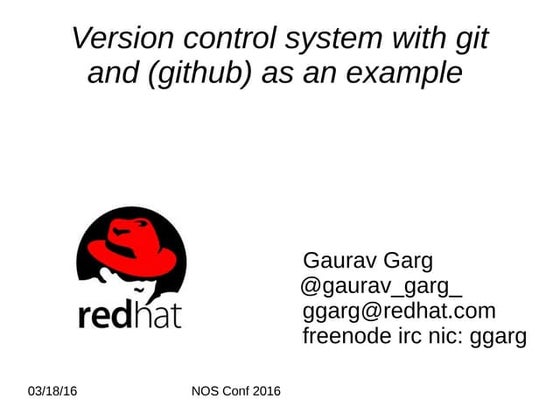 Version control system with git and (github) as an example

redhat

Gaurav Garg
@gaurav_garg_
ggarg@redhat.com
freenode irc nic: ggarg

03/18/16

NOS Conf 2016